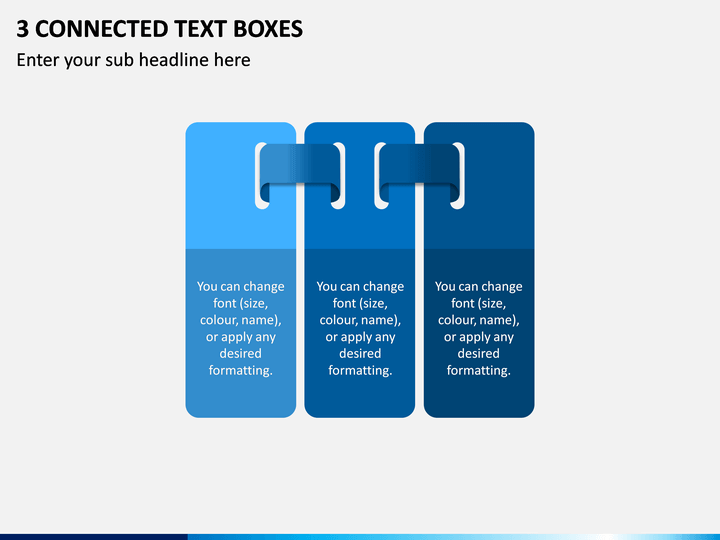 3 CONNECTED TEXT BOXES

Enter your sub headline here

You can change font (size, colour, name), or apply any desired formatting.

You can change font (size, colour, name), or apply any desired formatting.

You can change font (size, colour, name), or apply any desired formatting.